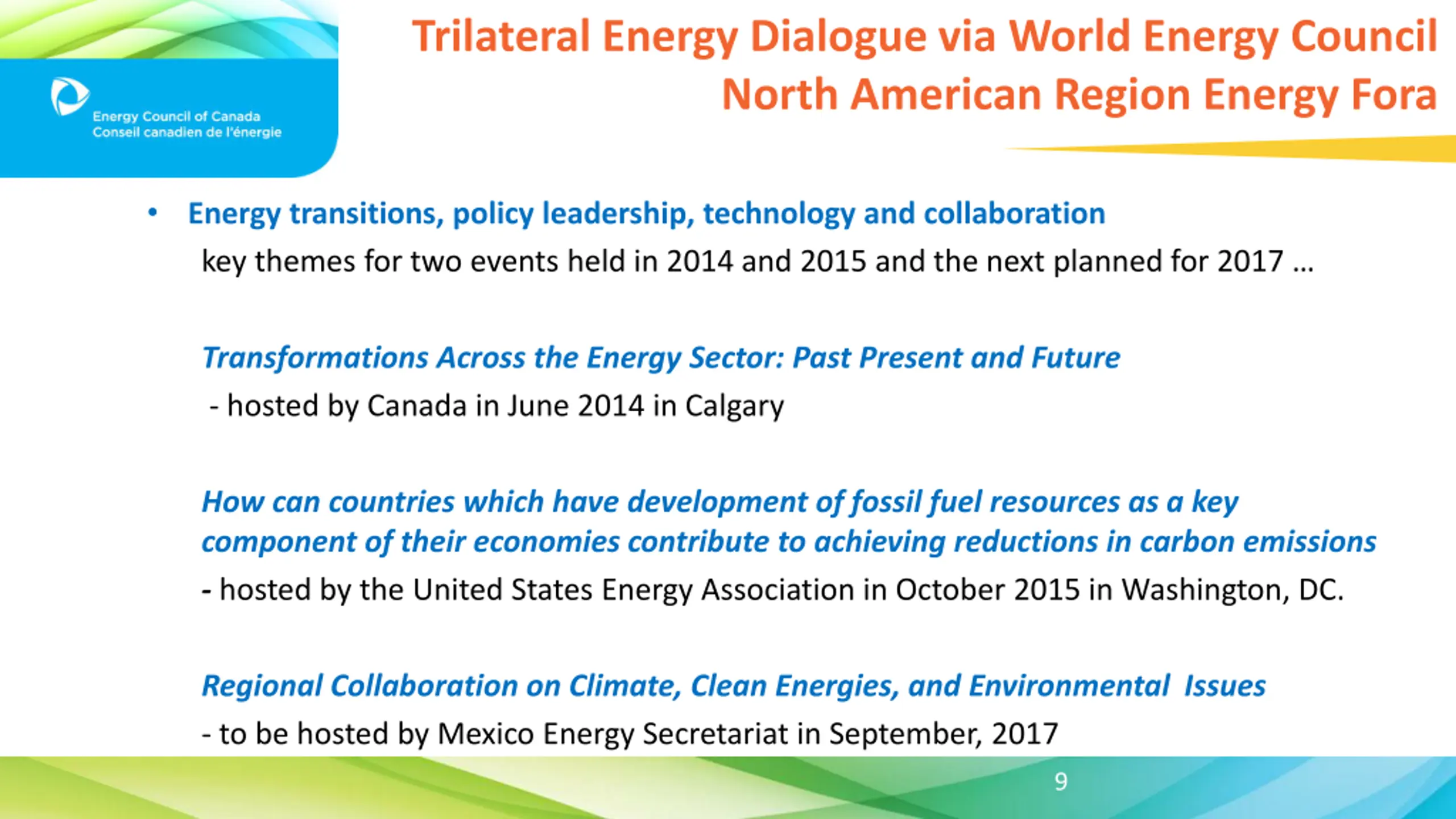 Energy Council of Canada
Conseil canadien de l'énergie

Trilateral Energy Dialogue via World Energy Council
North American Region Energy Fora

• Energy transitions, policy leadership, technology and collaboration
key themes for two events held in 2014 and 2015 and the next planned for 2017 …

Transformations Across the Energy Sector: Past Present and Future
- hosted by Canada in June 2014 in Calgary

How can countries which have development of fossil fuel resources as a key component of their economies contribute to achieving reductions in carbon emissions
- hosted by the United States Energy Association in October 2015 in Washington, DC.

Regional Collaboration on Climate, Clean Energies, and Environmental Issues
- to be hosted by Mexico Energy Secretariat in September, 2017

9